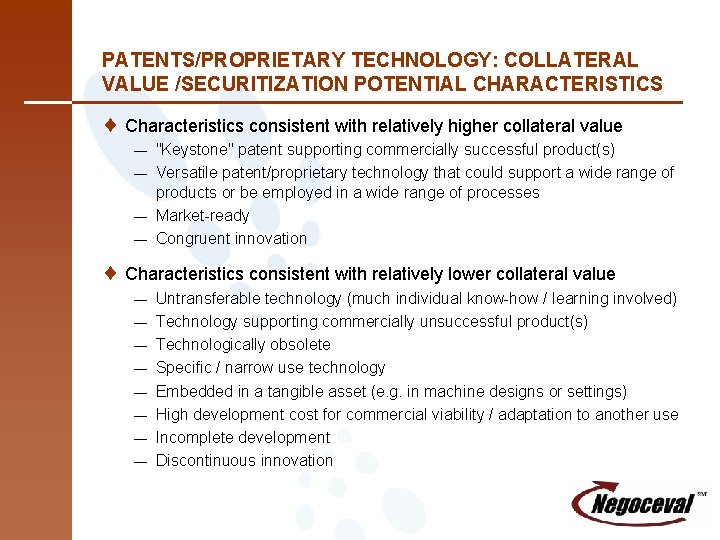 PATENTS/PROPRIETARY TECHNOLOGY: COLLATERAL VALUE /SECURITIZATION POTENTIAL CHARACTERISTICS

♦ Characteristics consistent with relatively higher collateral value
— "Keystone" patent supporting commercially successful product(s)
— Versatile patent/proprietary technology that could support a wide range of products or be employed in a wide range of processes
— Market-ready
— Congruent innovation

♦ Characteristics consistent with relatively lower collateral value
— Untransferable technology (much individual know-how / learning involved)
— Technology supporting commercially unsuccessful product(s)
— Technologically obsolete
— Specific / narrow use technology
— Embedded in a tangible asset (e.g. in machine designs or settings)
— High development cost for commercial viability / adaptation to another use
— Incomplete development
— Discontinuous innovation

Negoceval℠